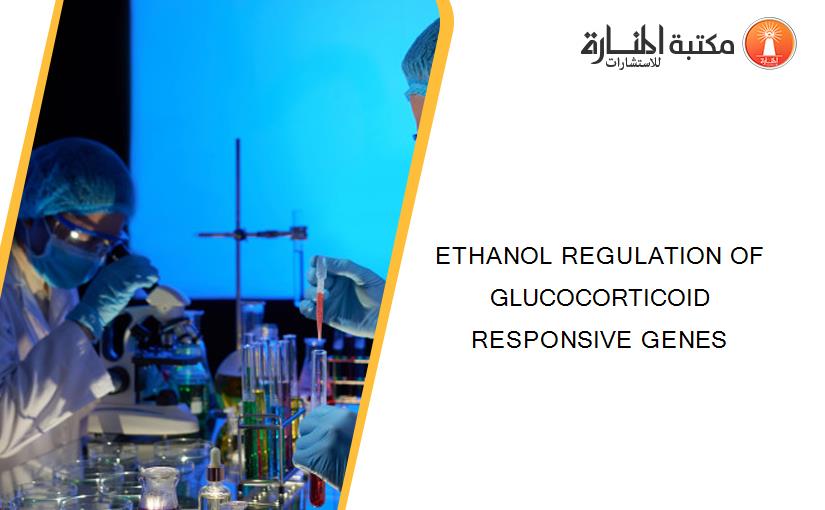 مكتبة المنارة للاستشارات

ETHANOL REGULATION OF GLUCOCORTICOID RESPONSIVE GENES